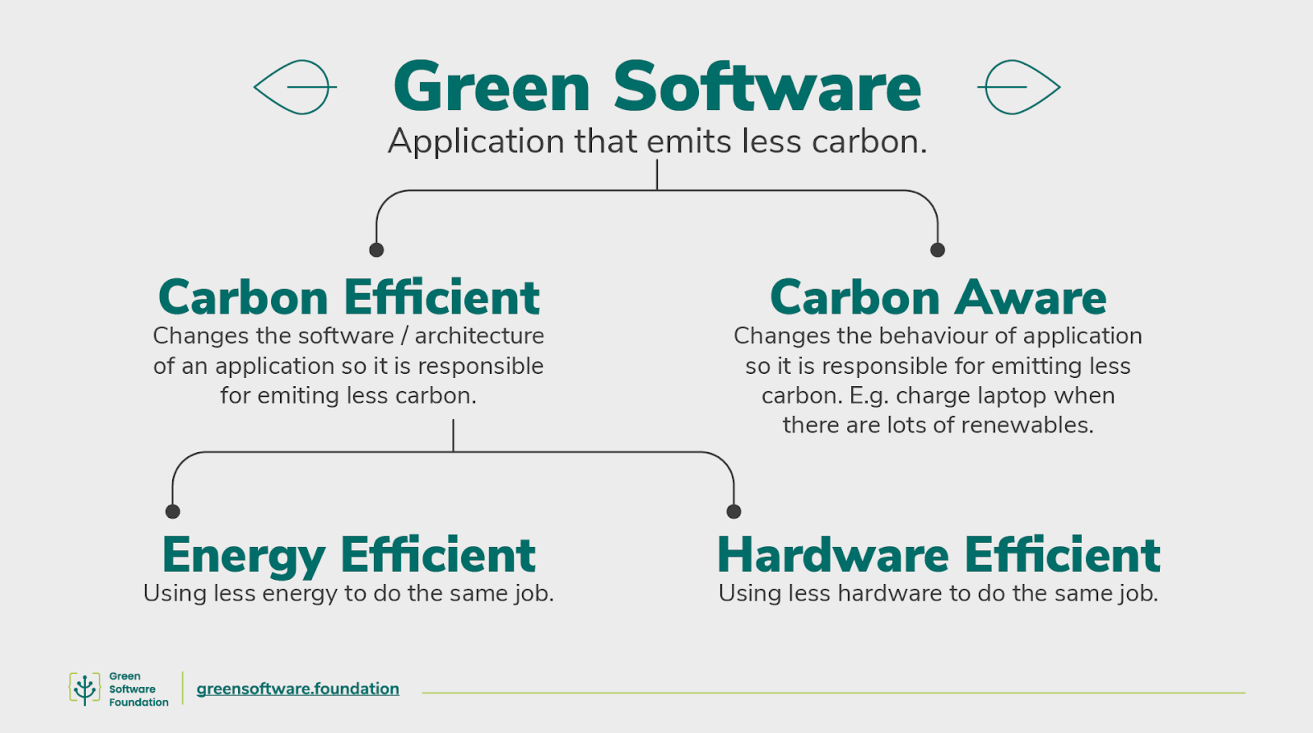 Green Software
Application that emits less carbon.

Carbon Efficient
Changes the software / architecture of an application so it is responsible for emiting less carbon.

Carbon Aware
Changes the behaviour of application so it is responsible for emitting less carbon. E.g. charge laptop when there are lots of renewables.

Energy Efficient
Using less energy to do the same job.

Hardware Efficient
Using less hardware to do the same job.

Green Software Foundation

greensoftware.foundation